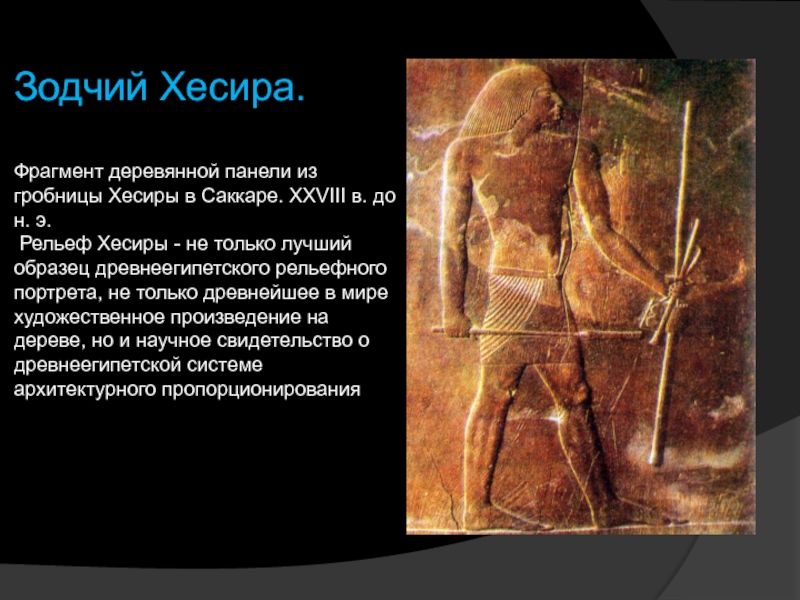 Зодчий Хесира.

Фрагмент деревянной панели из гробницы Хесиры в Саккаре. XXVIII в. до н. э.
Рельеф Хесиры - не только лучший образец древнеегипетского рельефного портрета, не только древнейшее в мире художественное произведение на дереве, но и научное свидетельство о древнеегипетской системе архитектурного пропорционирования